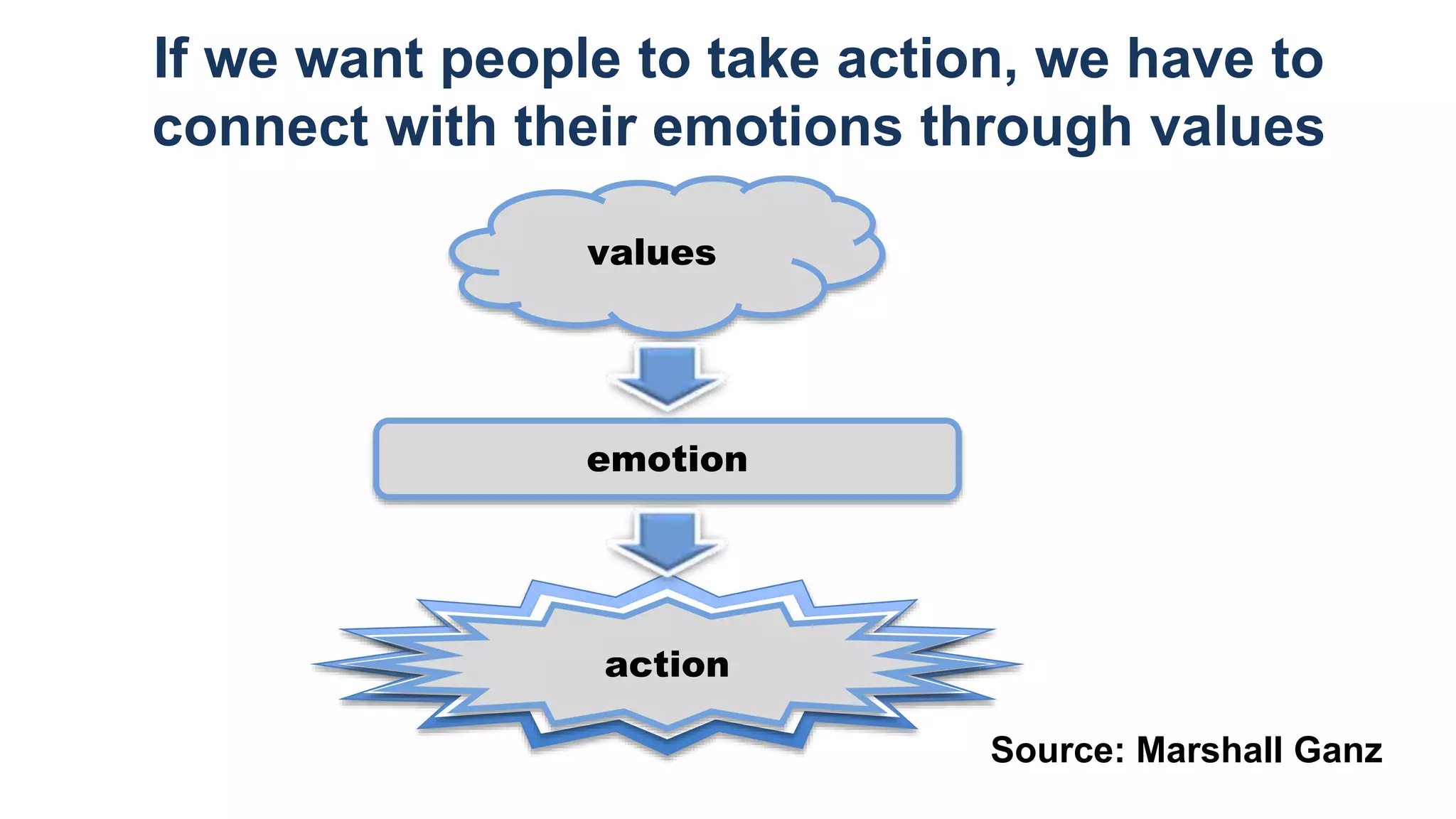 If we want people to take action, we have to connect with their emotions through values

values

emotion

action

Source: Marshall Ganz